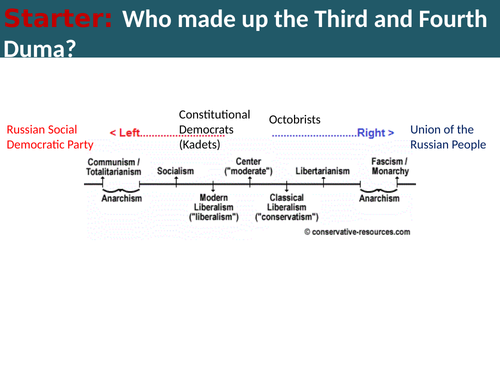 Starter: Who made up the Third and Fourth Duma?

Russian Social Democratic Party

< Left..............................

Constitutional Democrats (Kadets)

Octobrists

..............................Right >

Union of the Russian People

Communism / Totalitarianism

Socialism

Center ("moderate")

Libertarianism

Fascism / Monarchy

Anarchism

Modern Liberalism ("liberalism")

Classical Liberalism ("conservatism")

Anarchism

© conservative-resources.com